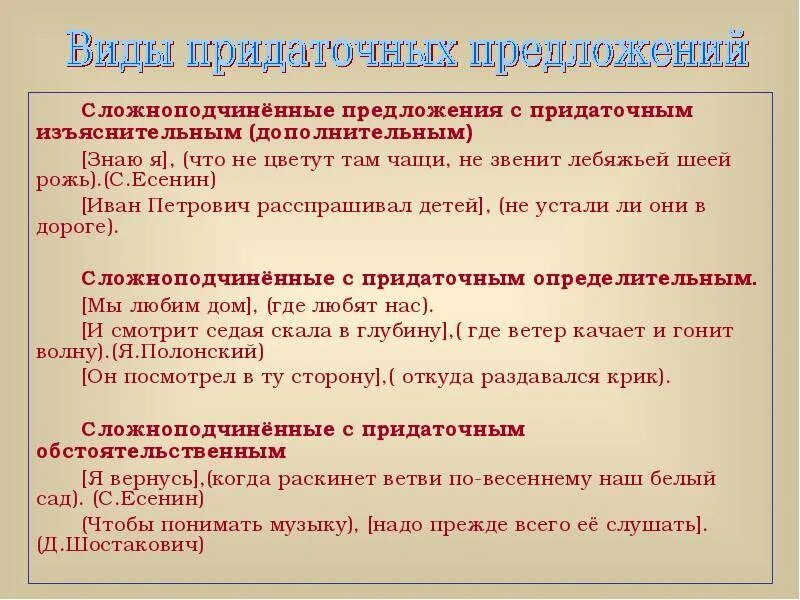 Виды придаточных предложений

Сложноподчинённые предложения с придаточным изъяснительным (дополнительным)

[Знаю я], (что не цветут там чащи, не звенит лебяжьей шеей рожь).(С.Есенин)

[Иван Петрович расспрашивал детей], (не устали ли они в дороге).

Сложноподчинённые с придаточным определительным.

[Мы любим дом], (где любят нас).

[И смотрит седая скала в глубину],( где ветер качает и гонит волну).(Я.Полонский)

[Он посмотрел в ту сторону],( откуда раздавался крик).

Сложноподчинённые с придаточным обстоятельственным

[Я вернусь],(когда раскинет ветви по-весеннему наш белый сад). (С.Есенин)

(Чтобы понимать музыку), [надо прежде всего её слушать]. (Д.Шостакович)